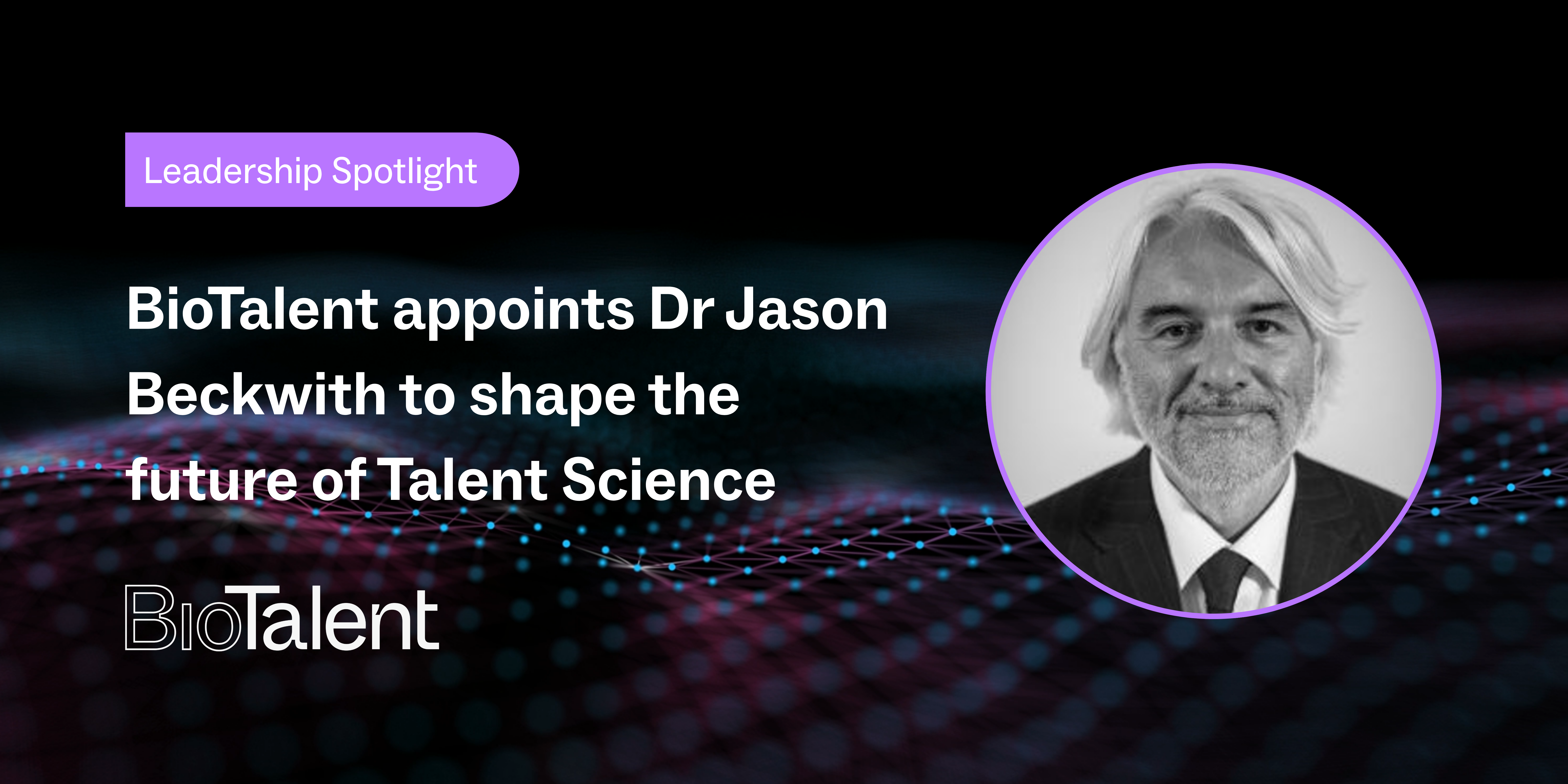 Leadership Spotlight

BioTalent appoints Dr Jason Beckwith to shape the future of Talent Science

BioTalent